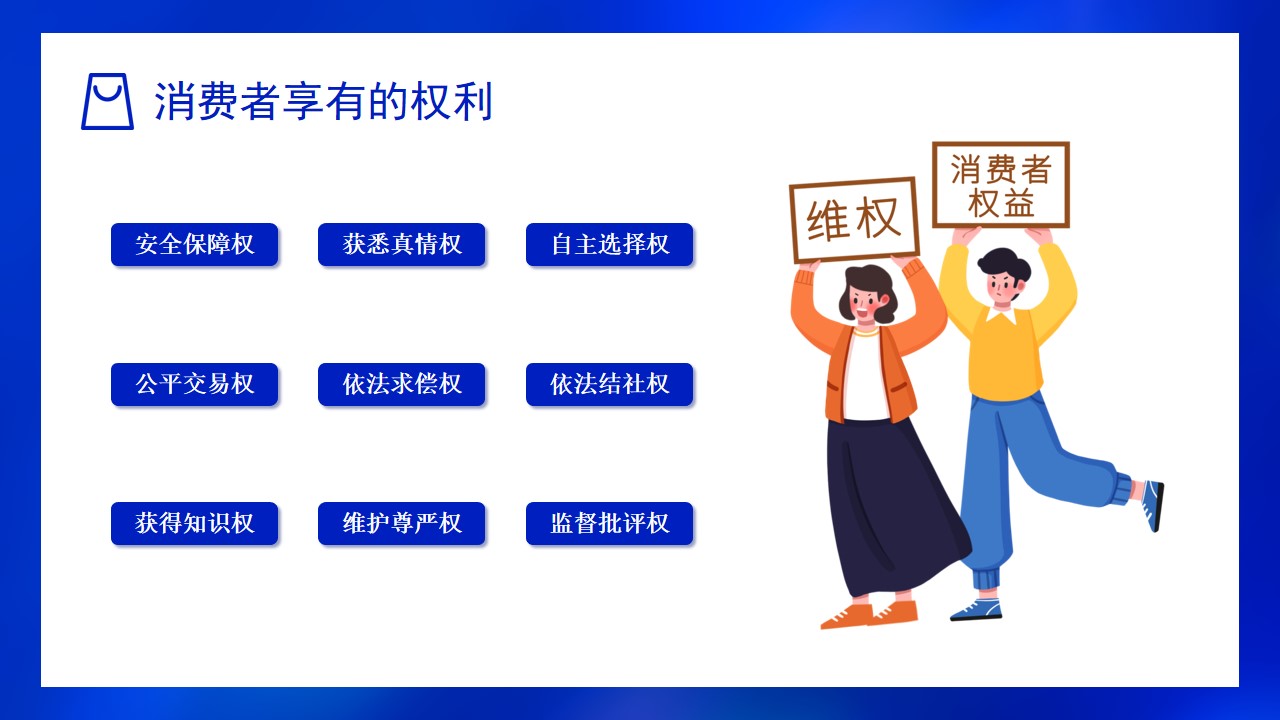 消费者享有的权利

安全保障权

获悉真情权

自主选择权

公平交易权

依法求偿权

依法结社权

获得知识权

维护尊严权

监督批评权

维权

消费者权益